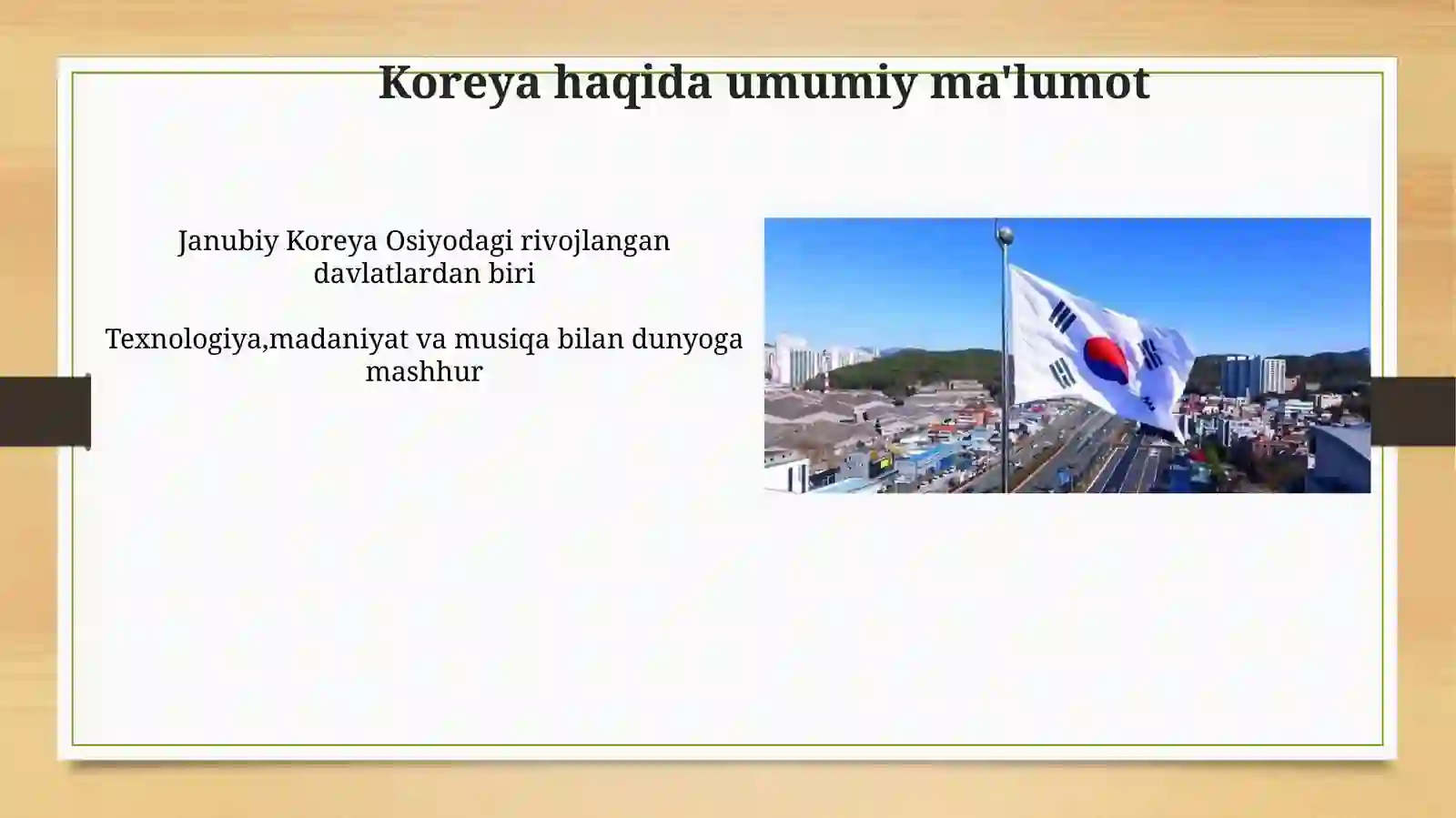 Koreya haqida umumiy ma'lumot

Janubiy Koreya Osiyodagi rivojlangan davlatlardan biri

Texnologiya,madaniyat va musiqa bilan dunyoga mashhur